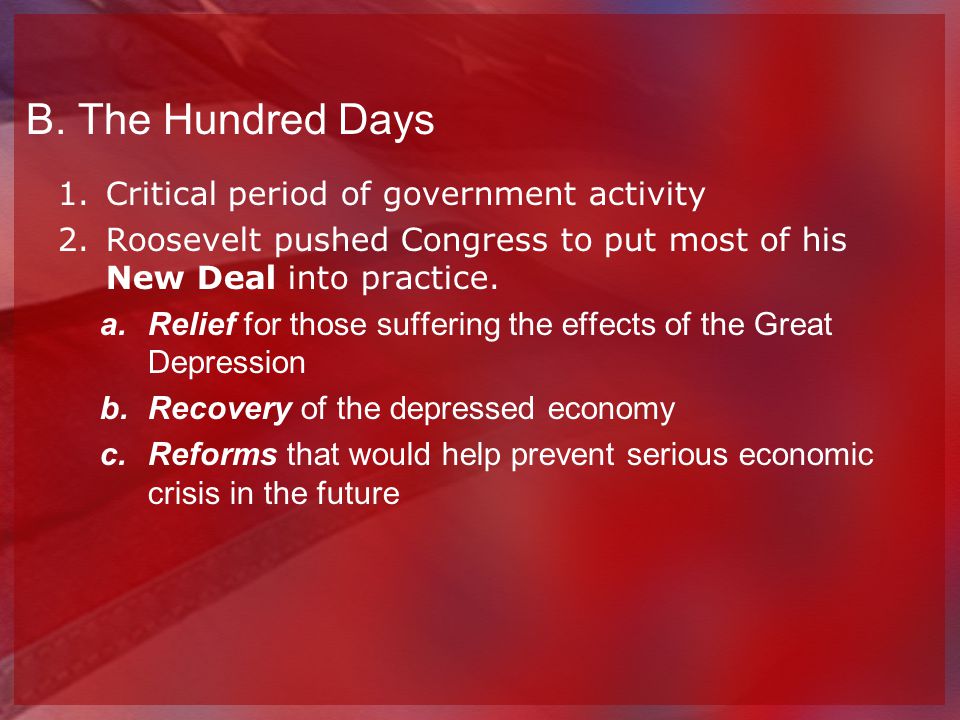 B. The Hundred Days

1. Critical period of government activity
2. Roosevelt pushed Congress to put most of his New Deal into practice.
a. Relief for those suffering the effects of the Great Depression
b. Recovery of the depressed economy
c. Reforms that would help prevent serious economic crisis in the future